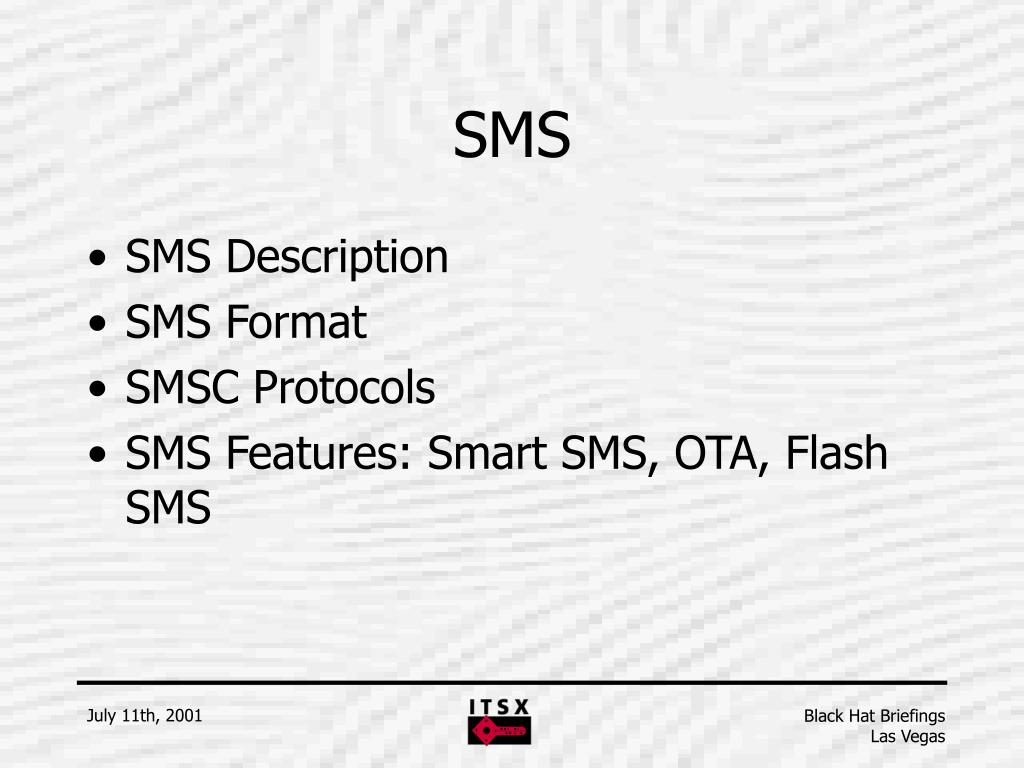 SMS

• SMS Description
• SMS Format
• SMSC Protocols
• SMS Features: Smart SMS, OTA, Flash SMS

July 11th, 2001

ITSX

Black Hat Briefings
Las Vegas